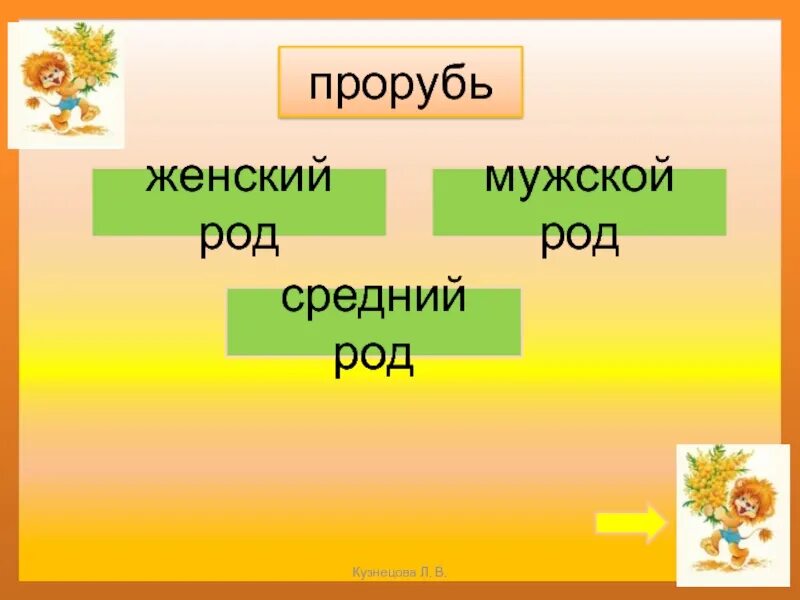 прорубь

женский род

мужской род

средний род

Кузнецова Л. В.